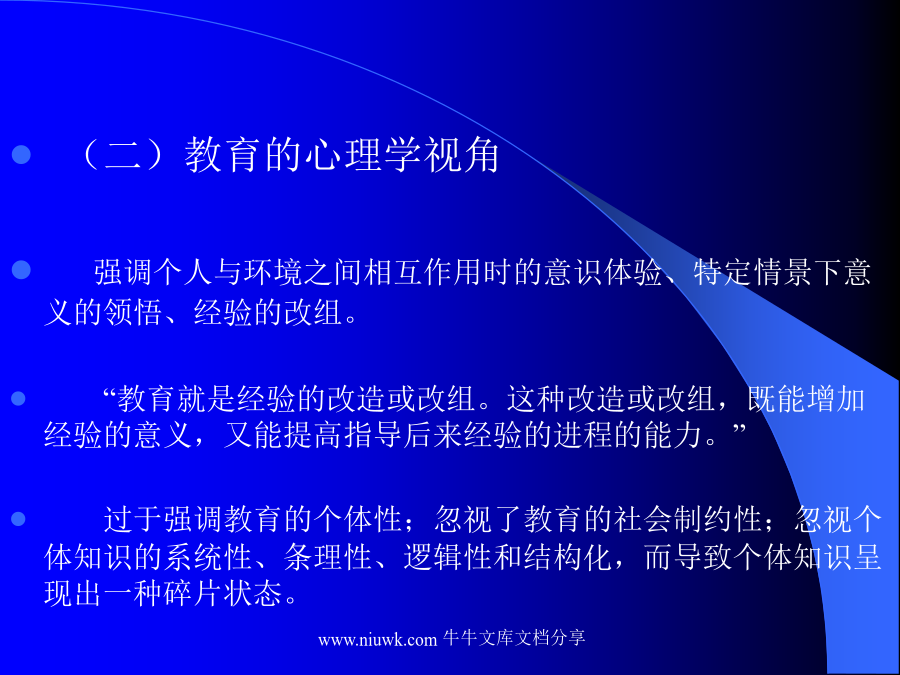 （二）教育的心理学视角

强调个人与环境之间相互作用时的意识体验、特定情景下意义的领悟、经验的改组。

“教育就是经验的改造或改组。这种改造或改组，既能增加经验的意义，又能提高指导后来经验的进程的能力。”

过于强调教育的个体性；忽视了教育的社会制约性；忽视个体知识的系统性、条理性、逻辑性和结构化，而导致个体知识呈现出一种碎片状态。

www.niuwk.com 牛牛文库文档分享